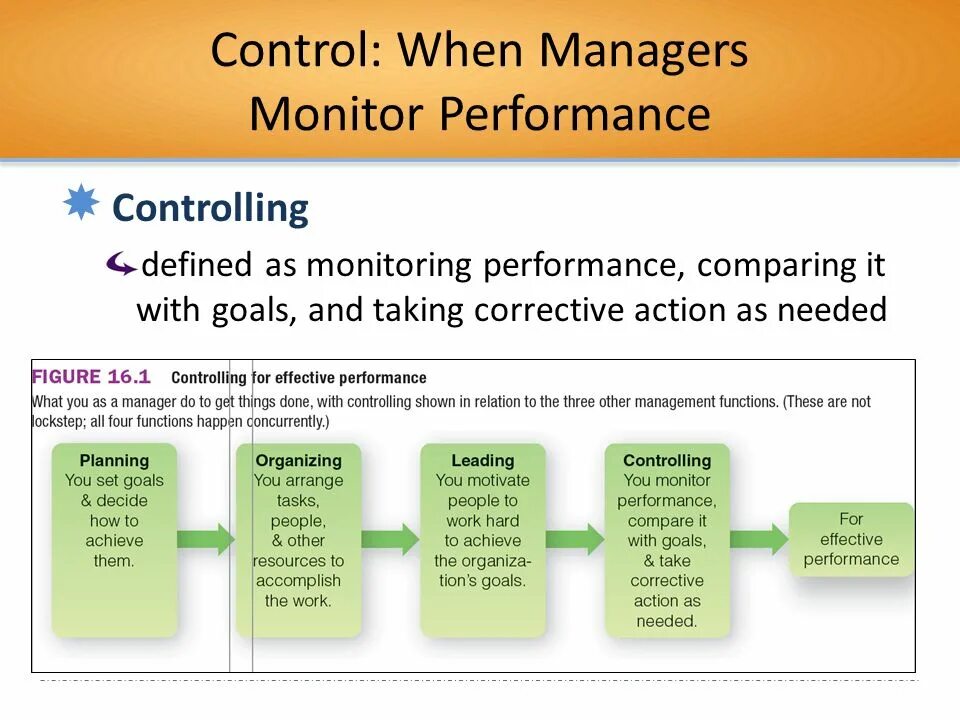 Control: When Managers Monitor Performance

Controlling

defined as monitoring performance, comparing it with goals, and taking corrective action as needed

FIGURE 16.1 Controlling for effective performance

What you as a manager do to get things done, with controlling shown in relation to the three other management functions. (These are not lockstep; all four functions happen concurrently.)

Planning
You set goals & decide how to achieve them.

Organizing
You arrange tasks, people, & other resources to accomplish the work.

Leading
You motivate people to work hard to achieve the organization's goals.

Controlling
You monitor performance, compare it with goals, & take corrective action as needed.

For effective performance